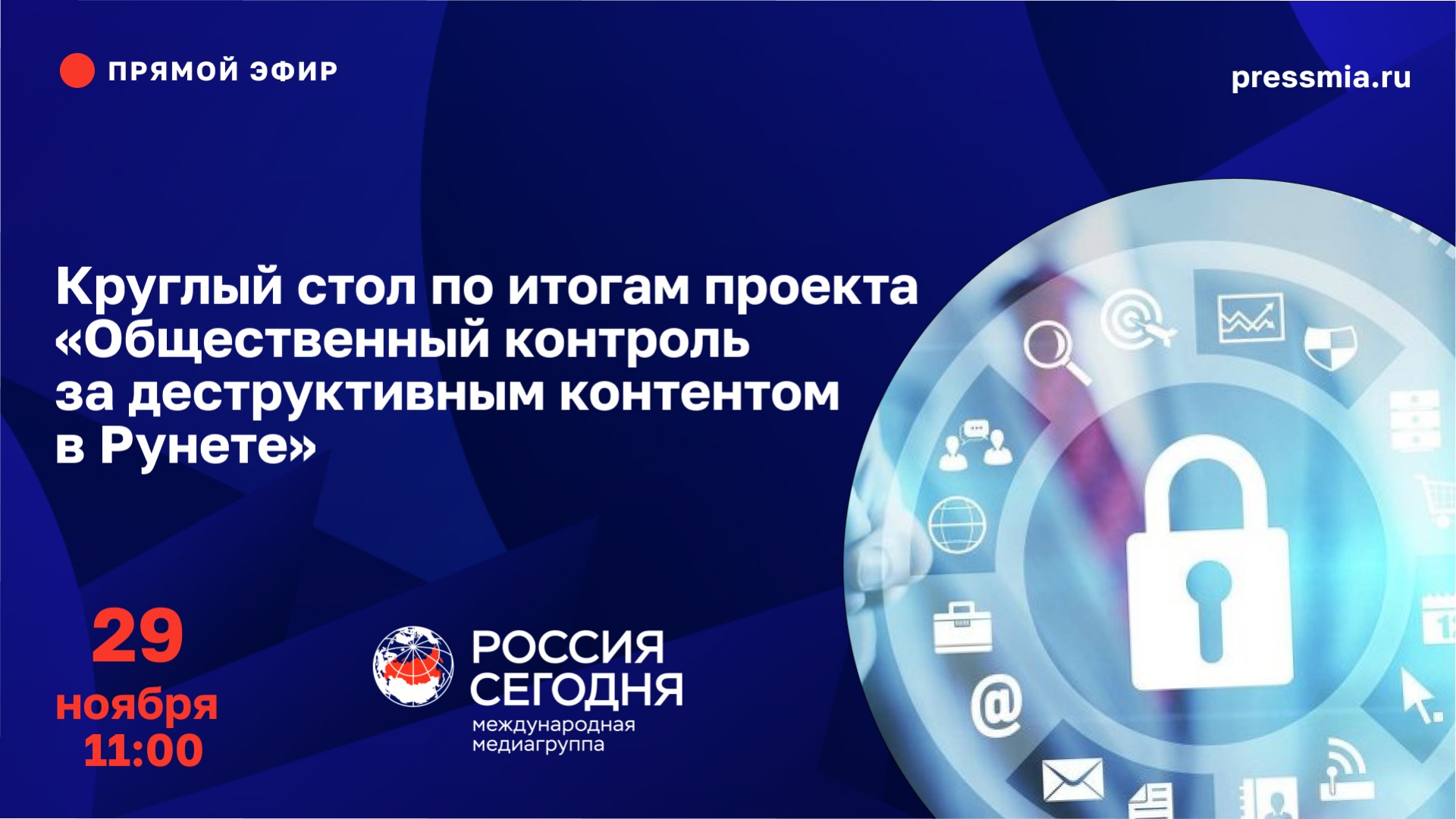 ПРЯМОЙ ЭФИР

pressmia.ru

Круглый стол по итогам проекта «Общественный контроль за деструктивным контентом в Рунете»

29
ноября
11:00

РОССИЯ СЕГОДНЯ
международная медиагруппа

@